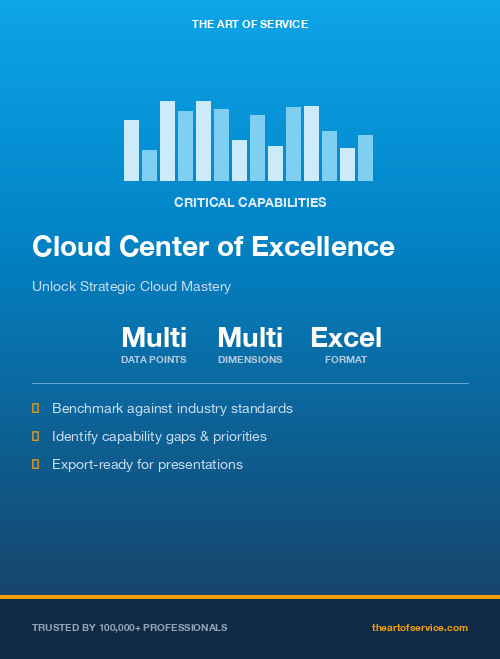 THE ART OF SERVICE

CRITICAL CAPABILITIES

Cloud Center of Excellence

Unlock Strategic Cloud Mastery

Multi
DATA POINTS

Multi
DIMENSIONS

Excel
FORMAT

Benchmark against industry standards

Identify capability gaps & priorities

Export-ready for presentations

TRUSTED BY 100,000+ PROFESSIONALS

theartofservice.com